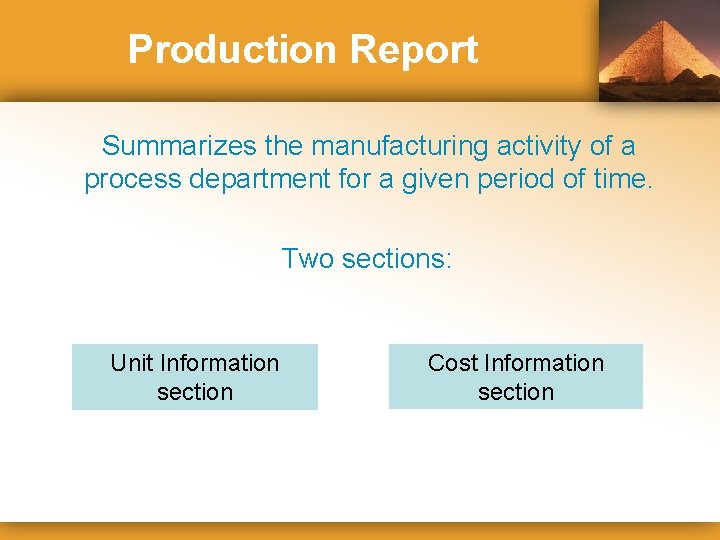 Production Report

Summarizes the manufacturing activity of a process department for a given period of time.

Two sections:

Unit Information section

Cost Information section